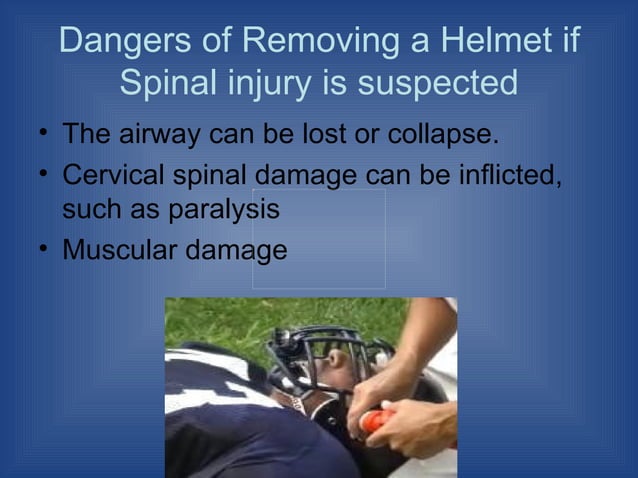 Dangers of Removing a Helmet if Spinal injury is suspected

• The airway can be lost or collapse.

• Cervical spinal damage can be inflicted, such as paralysis

• Muscular damage